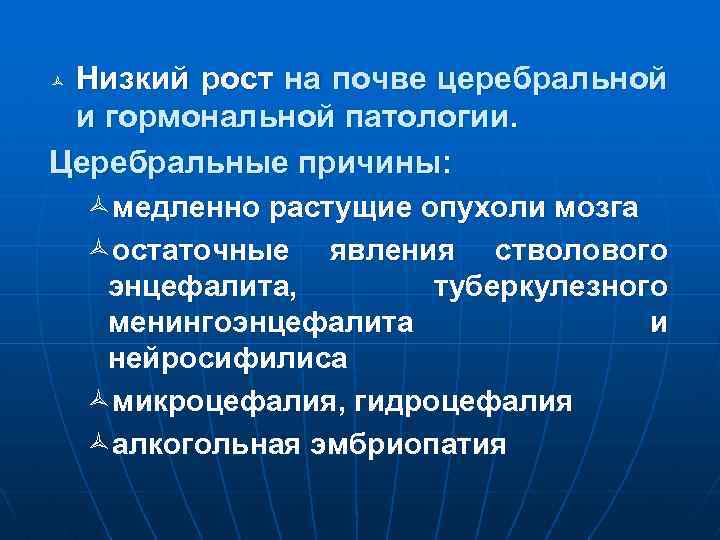 Низкий рост на почве церебральной и гормональной патологии.

Церебральные причины:

медленно растущие опухоли мозга

остаточные явления стволового энцефалита, туберкулезного менингоэнцефалита и нейросифилиса

микроцефалия, гидроцефалия

алкогольная эмбриопатия